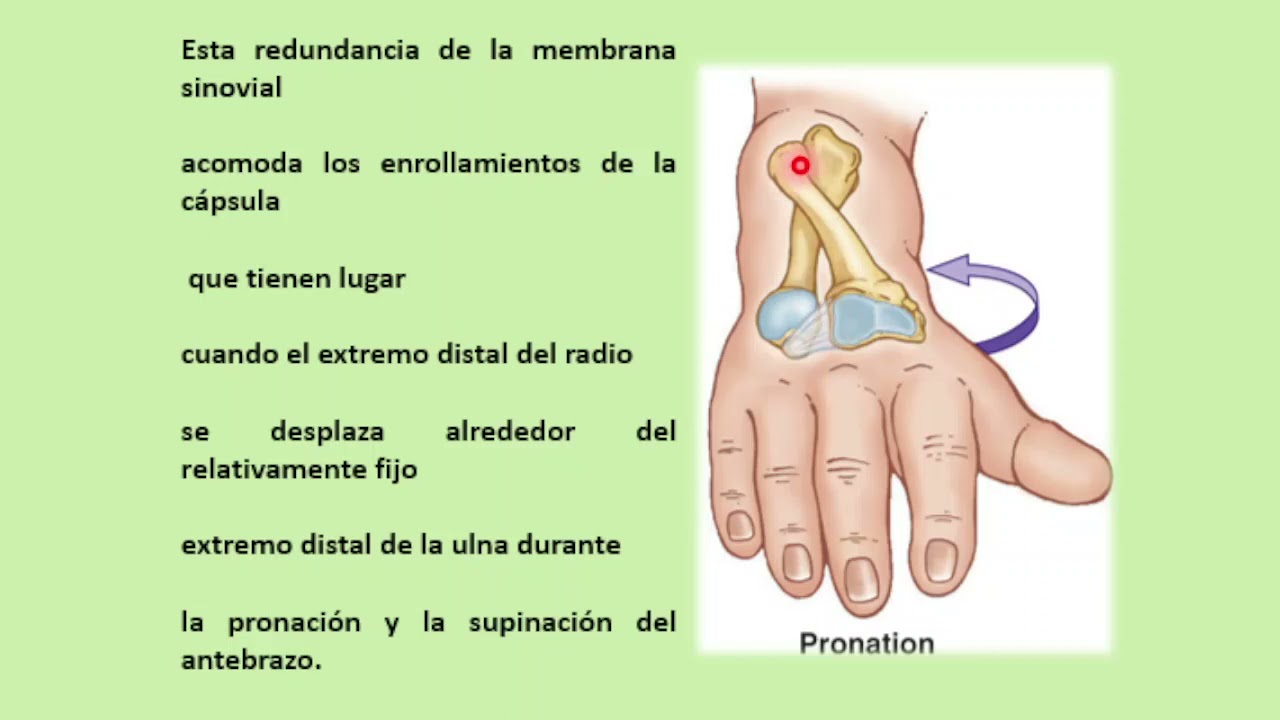 Esta redundancia de la membrana sinovial

acomoda los enrollamientos de la cápsula

que tienen lugar

cuando el extremo distal del radio

se desplaza alrededor del relativamente fijo

extremo distal de la ulna durante

la pronación y la supinación del antebrazo.

Pronation